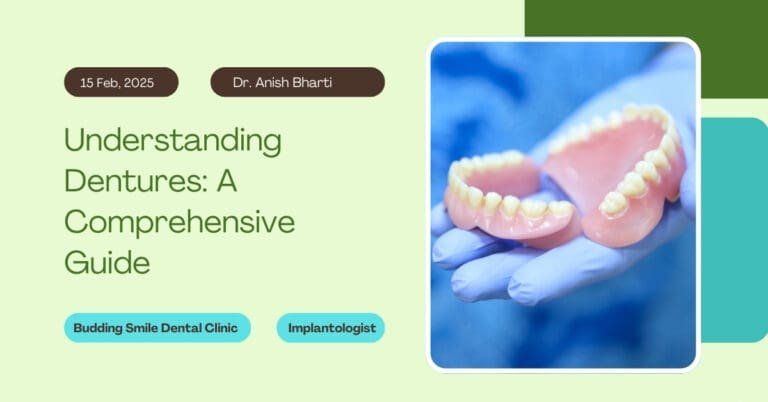 15 Feb, 2025

Dr. Anish Bharti

Understanding Dentures: A Comprehensive Guide

Budding Smile Dental Clinic

Implantologist